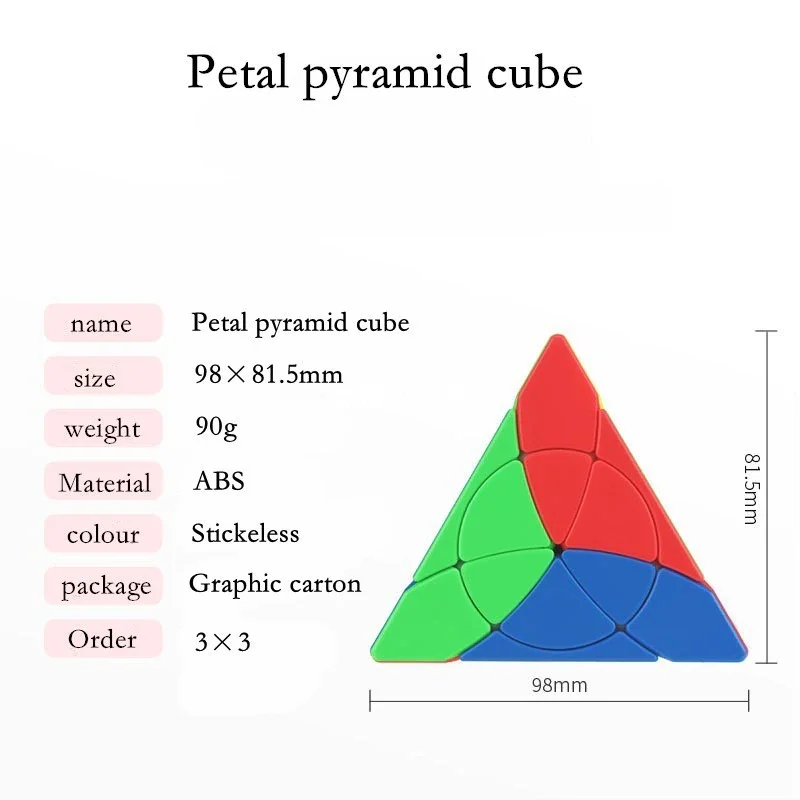 Petal pyramid cube

name
Petal pyramid cube

size
98×81.5mm

weight
90g

Material
ABS

colour
Stickeless

package
Graphic carton

Order
3×3

81.5mm

98mm